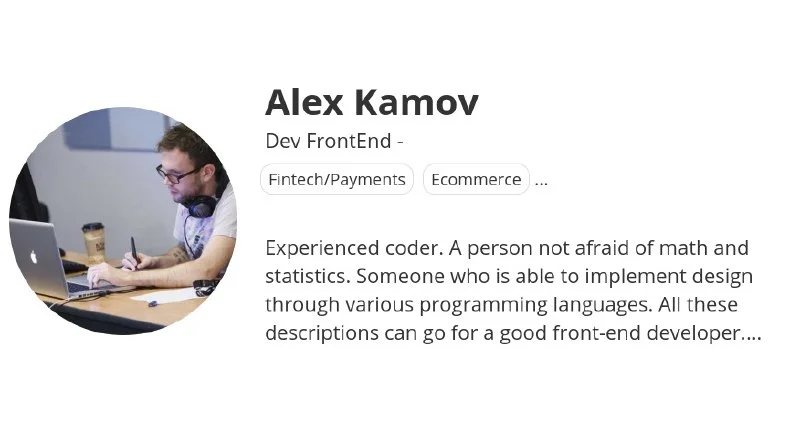 Alex Kamov

Dev FrontEnd -

Fintech/Payments Ecommerce ...

Experienced coder. A person not afraid of math and statistics. Someone who is able to implement design through various programming languages. All these descriptions can go for a good front-end developer....